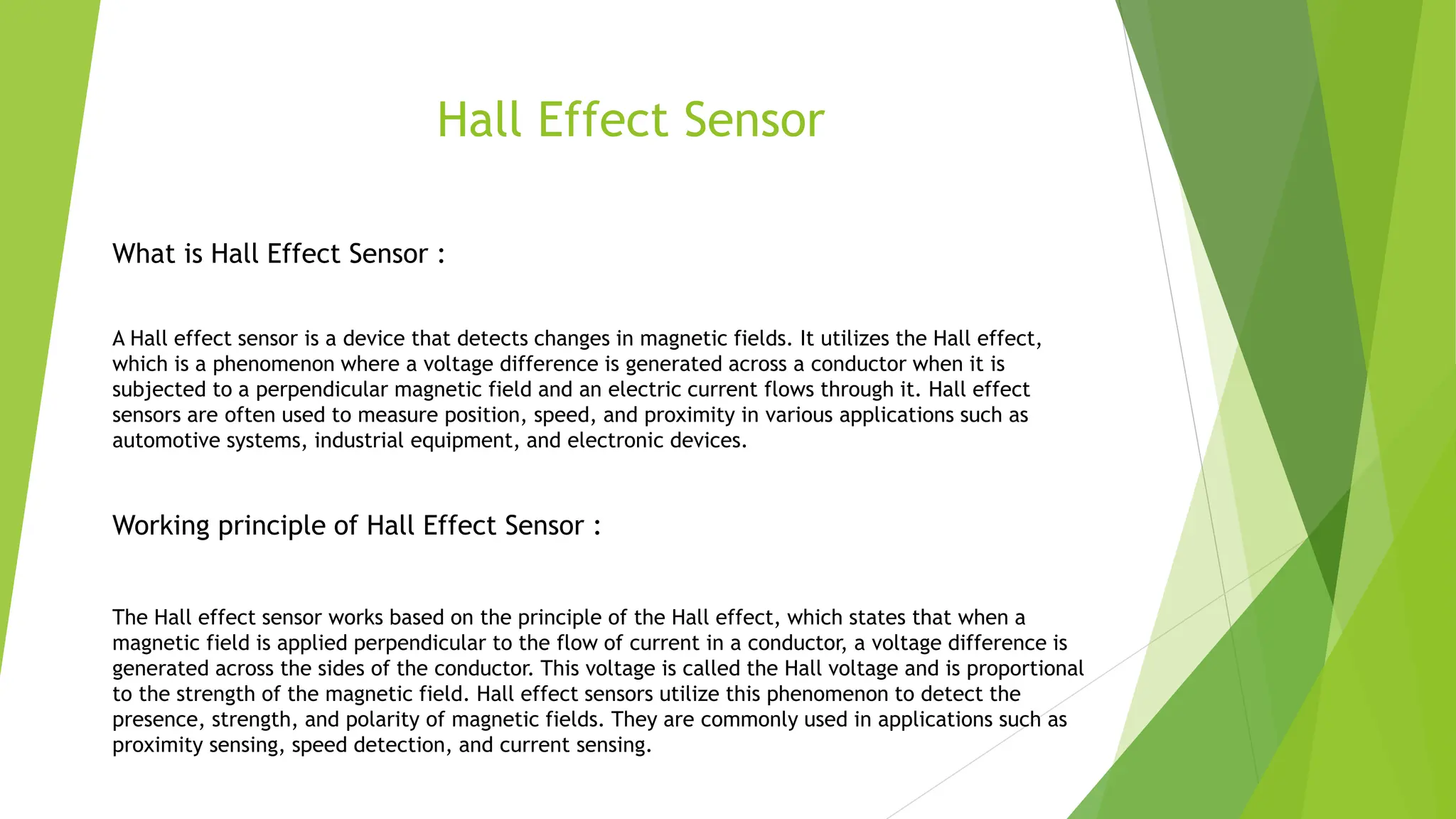 Hall Effect Sensor

What is Hall Effect Sensor :

A Hall effect sensor is a device that detects changes in magnetic fields. It utilizes the Hall effect, which is a phenomenon where a voltage difference is generated across a conductor when it is subjected to a perpendicular magnetic field and an electric current flows through it. Hall effect sensors are often used to measure position, speed, and proximity in various applications such as automotive systems, industrial equipment, and electronic devices.

Working principle of Hall Effect Sensor :

The Hall effect sensor works based on the principle of the Hall effect, which states that when a magnetic field is applied perpendicular to the flow of current in a conductor, a voltage difference is generated across the sides of the conductor. This voltage is called the Hall voltage and is proportional to the strength of the magnetic field. Hall effect sensors utilize this phenomenon to detect the presence, strength, and polarity of magnetic fields. They are commonly used in applications such as proximity sensing, speed detection, and current sensing.